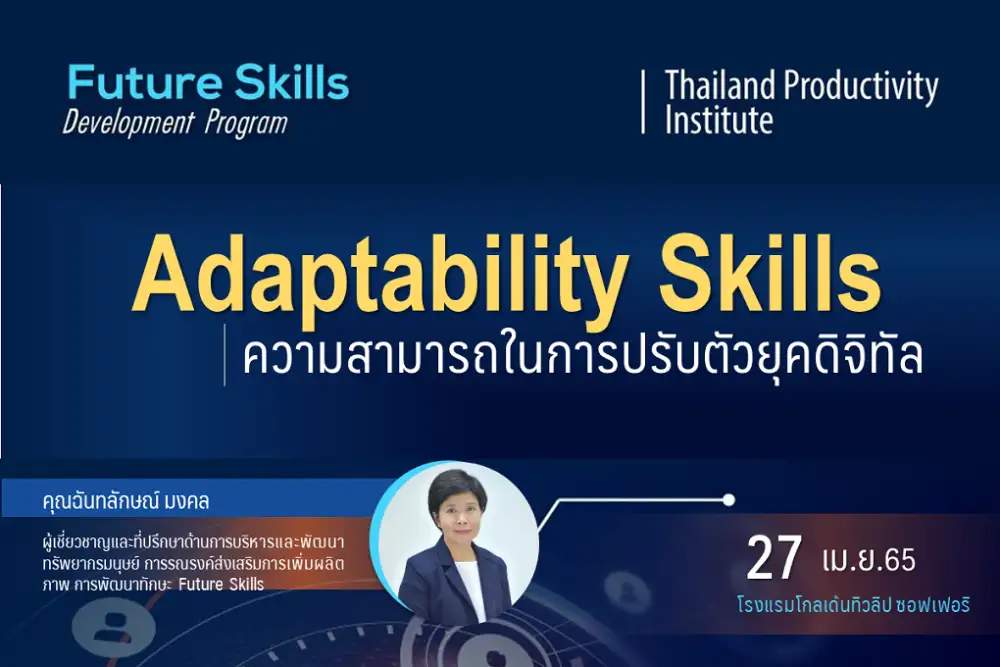 Future Skills
Development Program

Thailand Productivity Institute

Adaptability Skills
ความสามารถในการปรับตัวยุคดิจิทัล

คุณฉันทลักษณ์ มงคล

ผู้เชี่ยวชาญและที่ปรึกษาด้านการบริหารและพัฒนาทรัพยากรมนุษย์ การรณรงค์ส่งเสริมการเพิ่มผลิตภาพ การพัฒนาทักษะ Future Skills

27 เม.ย.65
โรงแรมโกลเด้นทิวลิป ซอฟเฟอริ